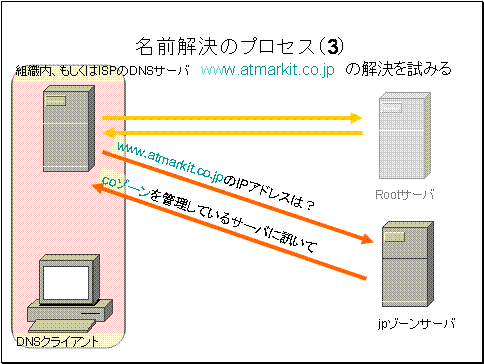 名前解決のプロセス（3）

組織内、もしくはISPのDNSサーバ www.atmarkit.co.jp の解決を試みる

www.atmarkit.co.jpのIPアドレスは？

coゾーンを管理しているサーバに訊いて

Rootサーバ

jpゾーンサーバ

DNSクライアント